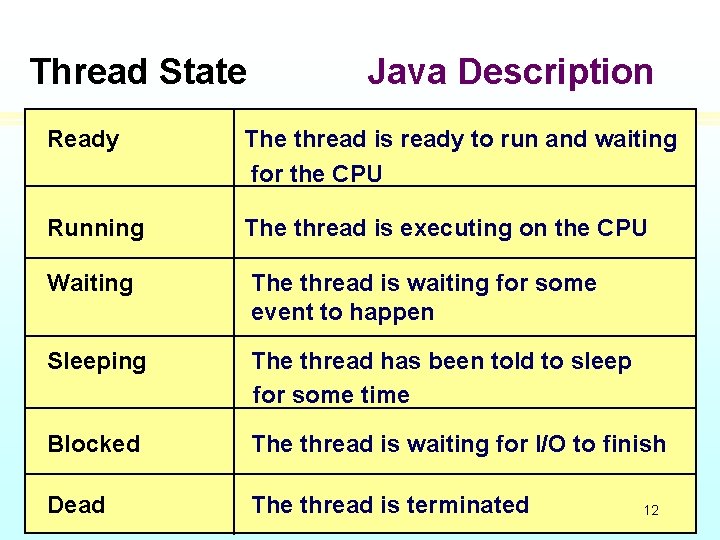 | Thread State | Java Description |
|---|---|
| Ready | The thread is ready to run and waiting for the CPU |
| Running | The thread is executing on the CPU |
| Waiting | The thread is waiting for some event to happen |
| Sleeping | The thread has been told to sleep for some time |
| Blocked | The thread is waiting for I/O to finish |
| Dead | The thread is terminated |

12